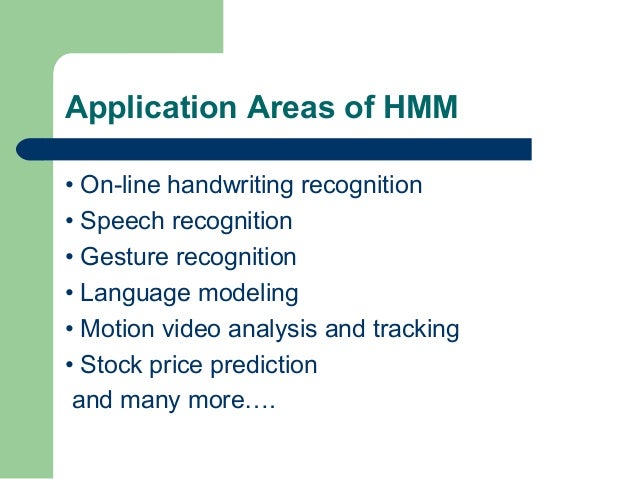 Application Areas of HMM

• On-line handwriting recognition
• Speech recognition
• Gesture recognition
• Language modeling
• Motion video analysis and tracking
• Stock price prediction
and many more….